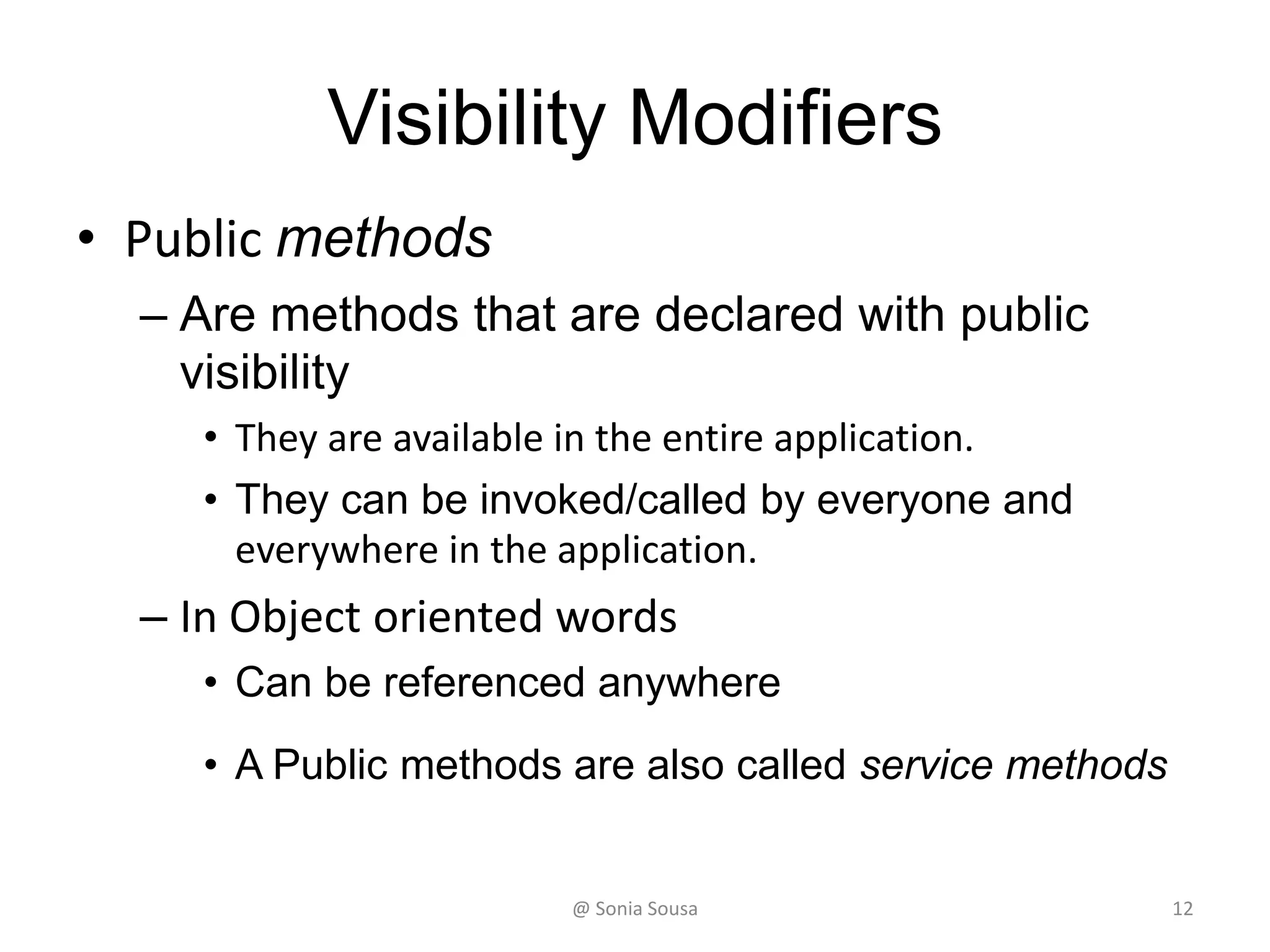 Visibility Modifiers

• Public methods
  – Are methods that are declared with public visibility
    • They are available in the entire application.
    • They can be invoked/called by everyone and everywhere in the application.
  – In Object oriented words
    • Can be referenced anywhere
    • A Public methods are also called service methods

@ Sonia Sousa

12